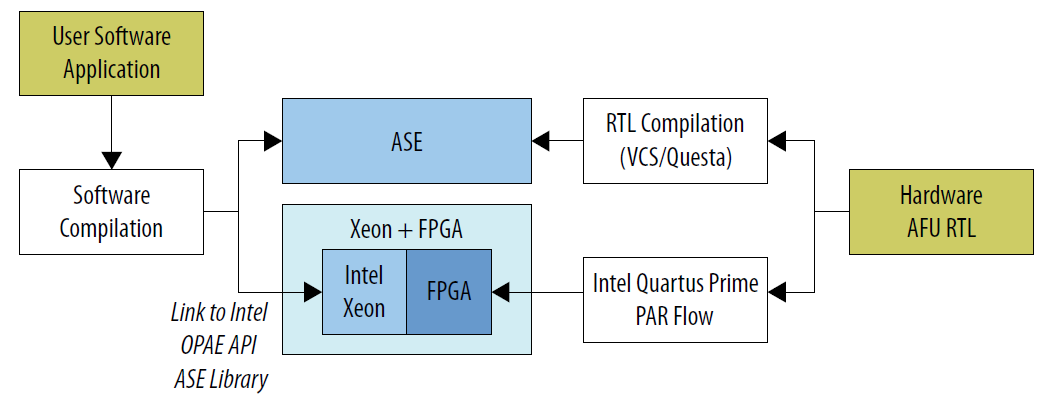 User Software Application

Software Compilation

ASE

RTL Compilation (VCS/Questa)

Hardware AFU RTL

Xeon + FPGA

Intel Xeon

FPGA

Intel Quartus Prime PAR Flow

Link to Intel OPAE API ASE Library